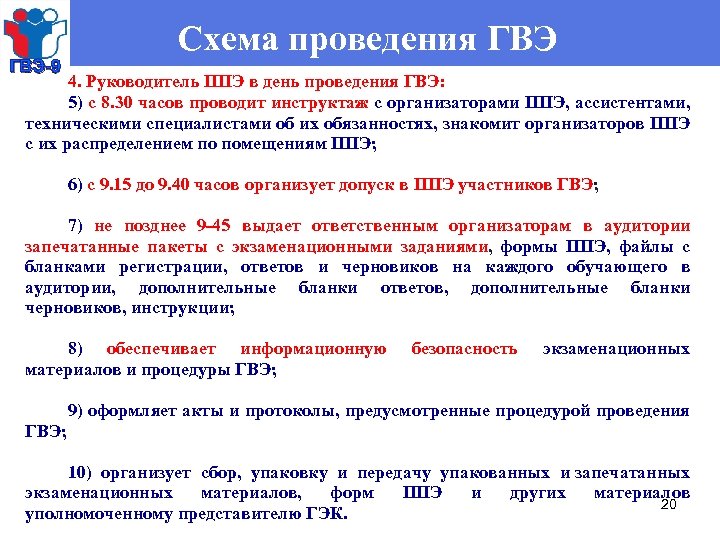 ГВЭ-9

Схема проведения ГВЭ

4. Руководитель ППЭ в день проведения ГВЭ:

5) с 8.30 часов проводит инструктаж с организаторами ППЭ, ассистентами, техническими специалистами об их обязанностях, знакомит организаторов ППЭ с их распределением по помещениям ППЭ;

6) с 9.15 до 9.40 часов организует допуск в ППЭ участников ГВЭ;

7) не позднее 9-45 выдает ответственным организаторам в аудитории запечатанные пакеты с экзаменационными заданиями, формы ППЭ, файлы с бланками регистрации, ответов и черновиков на каждого обучающего в аудитории, дополнительные бланки ответов, дополнительные бланки черновиков, инструкции;

8) обеспечивает информационную безопасность экзаменационных материалов и процедуры ГВЭ;

9) оформляет акты и протоколы, предусмотренные процедурой проведения ГВЭ;

10) организует сбор, упаковку и передачу упакованных и запечатанных экзаменационных материалов, форм ППЭ и других материалов уполномоченному представителю ГЭК.

20